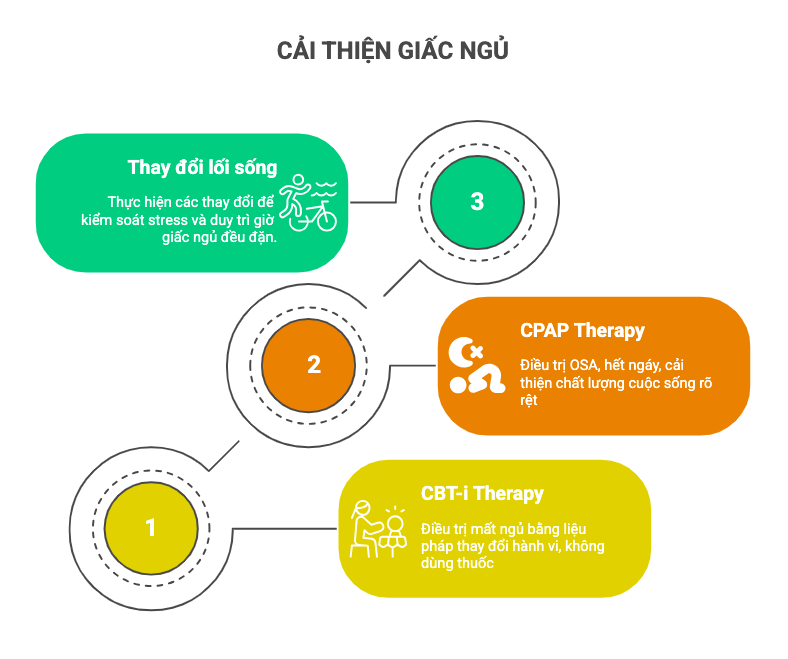 CẢI THIỆN GIẤC NGỦ

Thay đổi lối sống

Thực hiện các thay đổi để kiểm soát stress và duy trì giờ giấc ngủ đều đặn.

3

2

CPAP Therapy

Điều trị OSA, hết ngáy, cải thiện chất lượng cuộc sống rõ rệt

1

CBT-i Therapy

Điều trị mất ngủ bằng liệu pháp thay đổi hành vi, không dùng thuốc